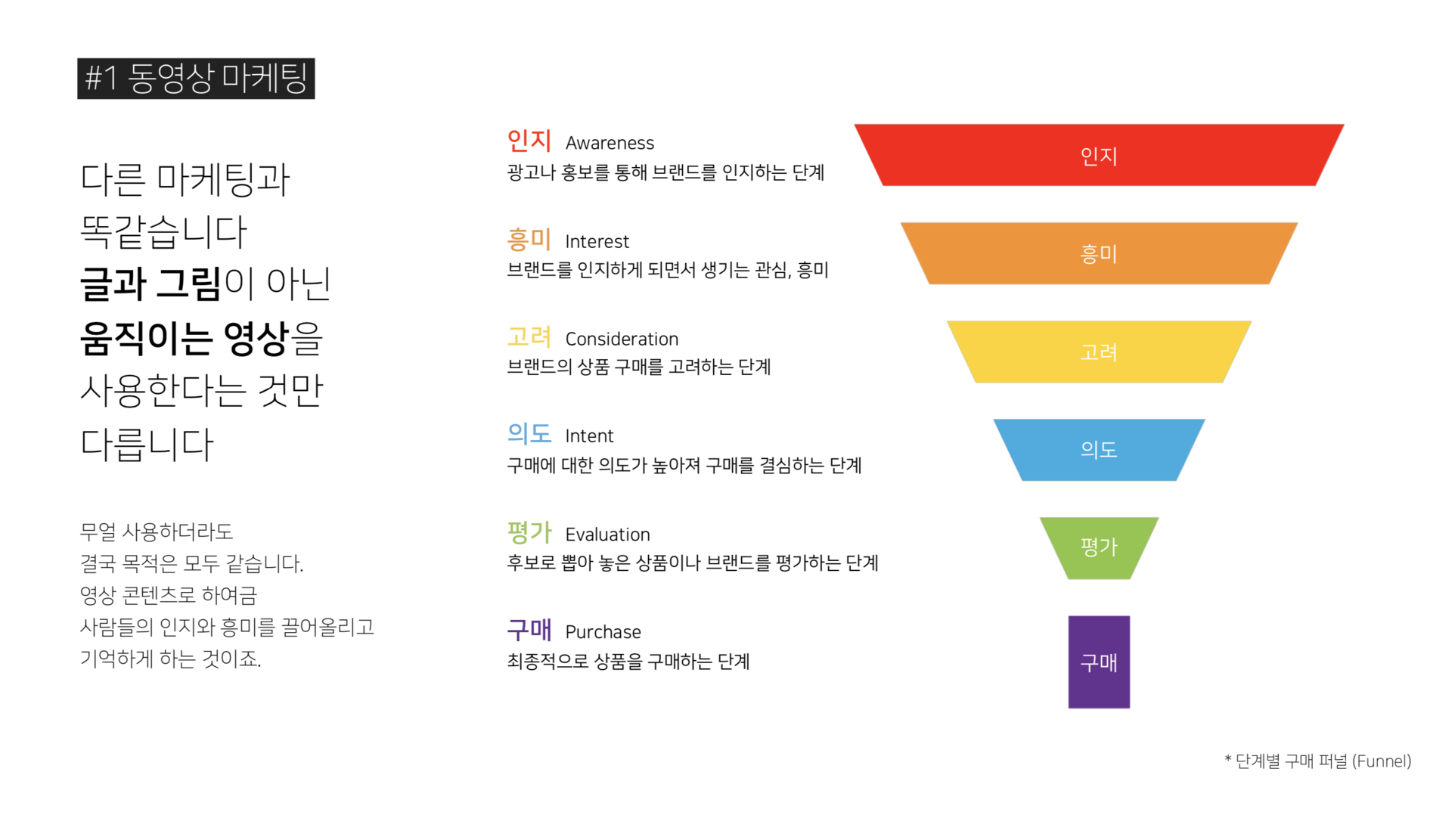 #1 동영상 마케팅

다른 마케팅과
똑같습니다
글과 그림이 아닌
움직이는 영상을
사용한다는 것만
다릅니다

무얼 사용하더라도
결국 목적은 모두 같습니다.
영상 콘텐츠로 하여금
사람들의 인지와 흥미를 끌어올리고
기억하게 하는 것이죠.

인지 Awareness
광고나 홍보를 통해 브랜드를 인지하는 단계

흥미 Interest
브랜드를 인지하게 되면서 생기는 관심, 흥미

고려 Consideration
브랜드의 상품 구매를 고려하는 단계

의도 Intent
구매에 대한 의도가 높아져 구매를 결심하는 단계

평가 Evaluation
후보로 뽑아 놓은 상품이나 브랜드를 평가하는 단계

구매 Purchase
최종적으로 상품을 구매하는 단계

인지

흥미

고려

의도

평가

구매

* 단계별 구매 퍼널 (Funnel)